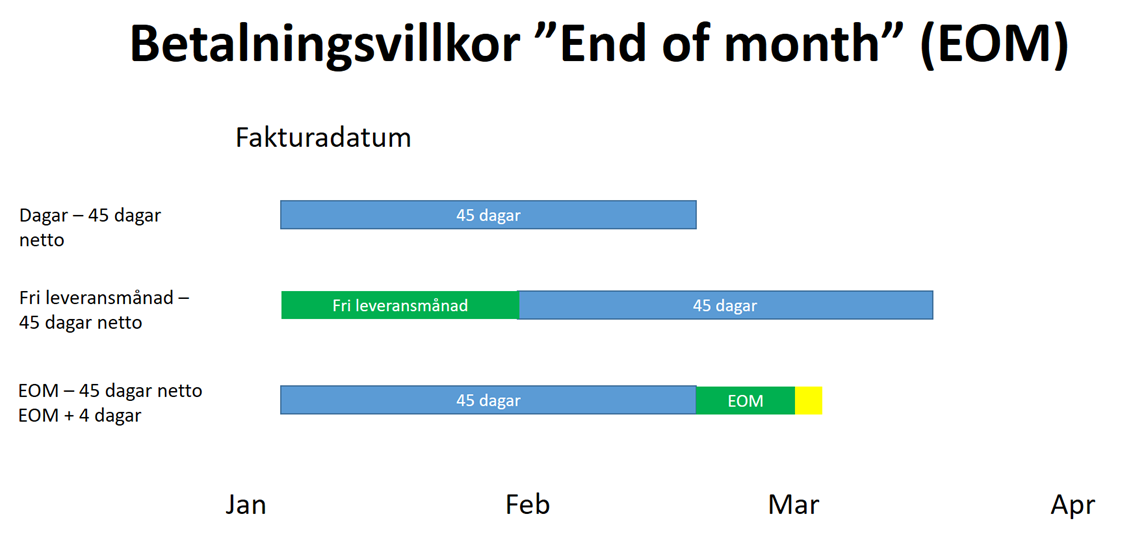 Betalningsvillkor ”End of month” (EOM)

Fakturadatum

Dagar – 45 dagar netto

45 dagar

Fri leveransmånad – 45 dagar netto

Fri leveransmånad

45 dagar

EOM – 45 dagar netto
EOM + 4 dagar

45 dagar

EOM

Jan

Feb

Mar

Apr